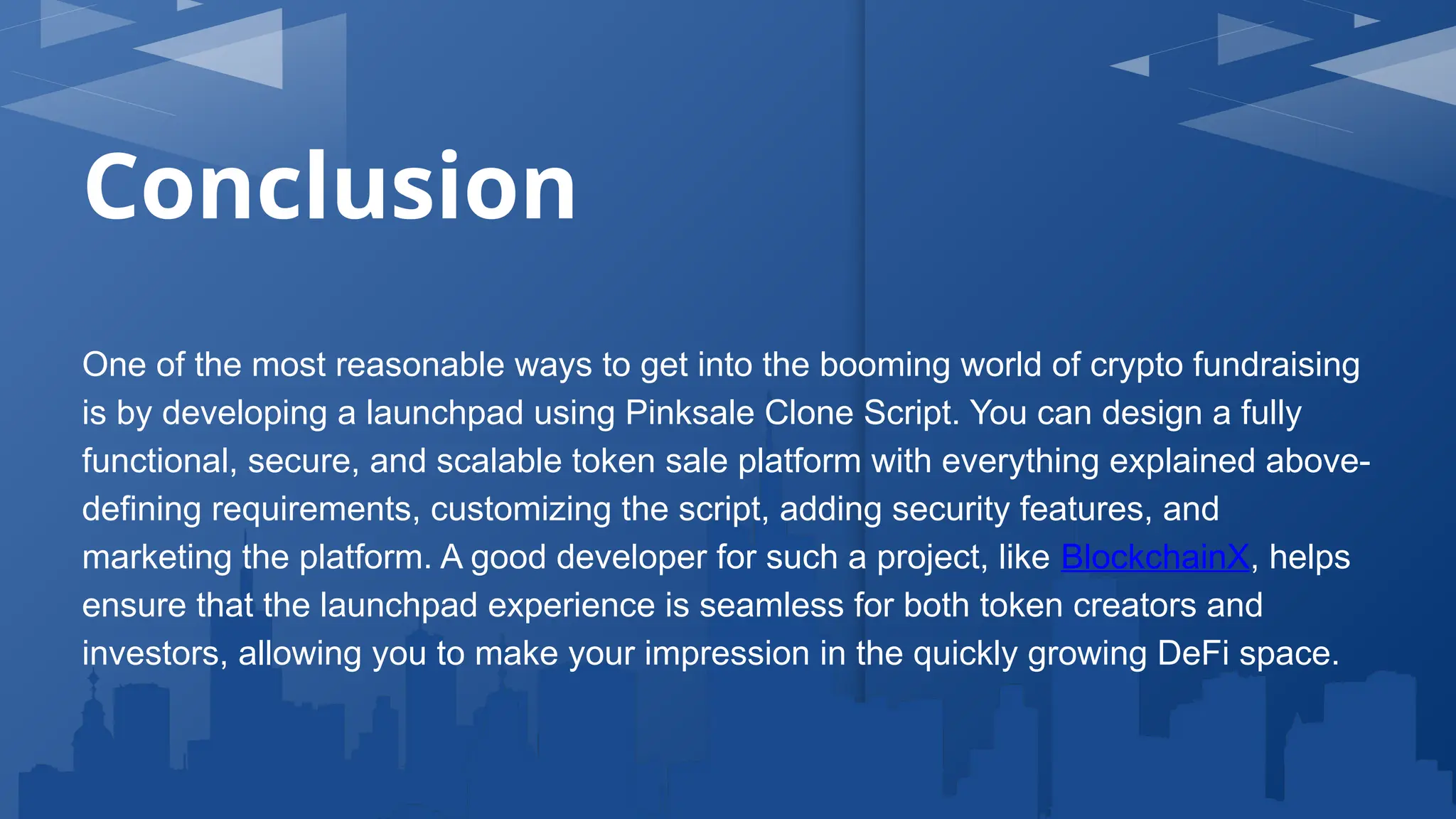 Conclusion

One of the most reasonable ways to get into the booming world of crypto fundraising is by developing a launchpad using Pinksale Clone Script. You can design a fully functional, secure, and scalable token sale platform with everything explained above-defining requirements, customizing the script, adding security features, and marketing the platform. A good developer for such a project, like BlockchainX, helps ensure that the launchpad experience is seamless for both token creators and investors, allowing you to make your impression in the quickly growing DeFi space.